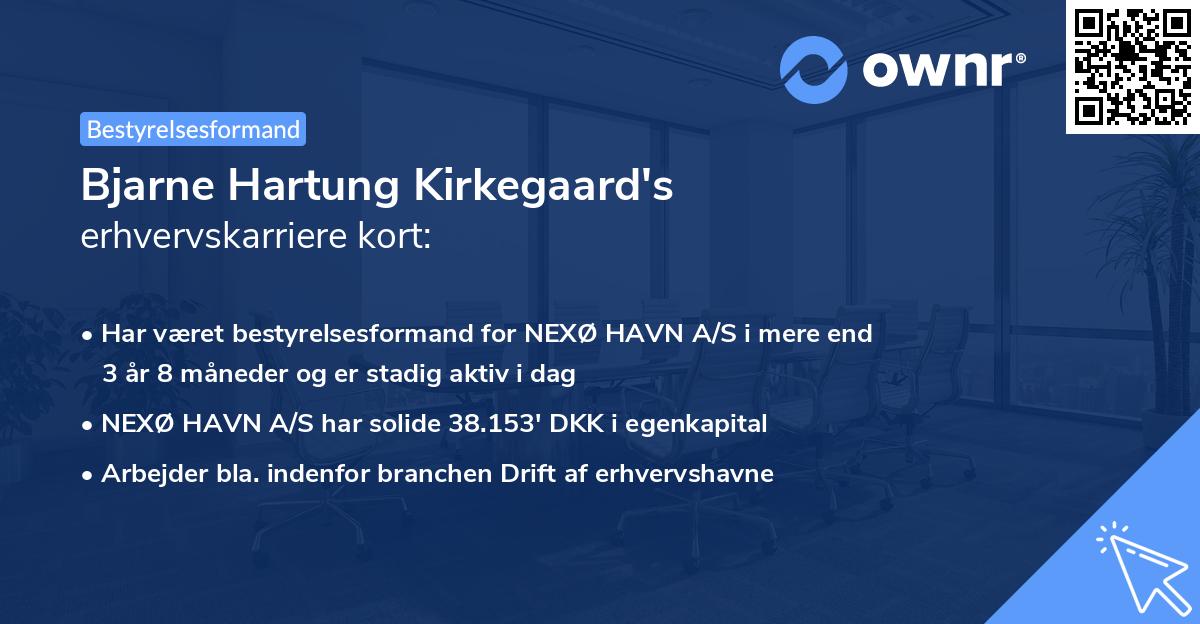 ownr®

Bestyrelsesformand

Bjarne Hartung Kirkegaard's erhvervskarriere kort:

• Har været bestyrelsesformand for NEXØ HAVN A/S i mere end 3 år 8 måneder og er stadig aktiv i dag

• NEXØ HAVN A/S har solide 38.153' DKK i egenkapital

• Arbejder bla. indenfor branchen Drift af erhvervshavne